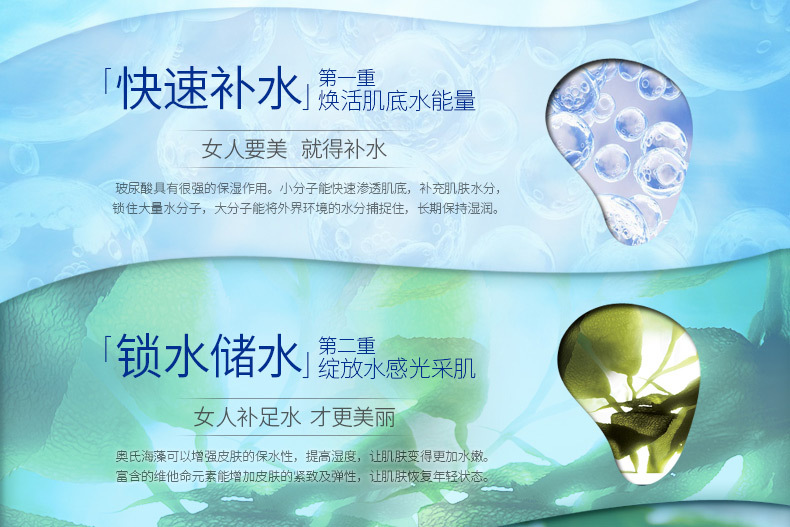 「快速补水」第一重
焕活肌底水能量

女人要美 就得补水

玻尿酸具有很强的保湿作用。小分子能快速渗透肌底，补充肌肤水分，锁住大量水分子，大分子能将外界环境的水分捕捉住，长期保持湿润。

「锁水储水」第二重
绽放水感光采肌

女人补足水 才更美丽

奥氏海藻可以增强皮肤的保水性，提高湿度，让肌肤变得更加水嫩。富含的维他命元素能增加皮肤的紧致及弹性，让肌肤恢复年轻状态。